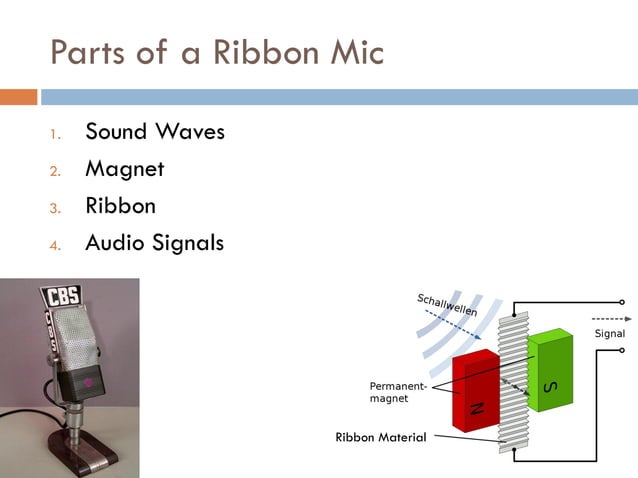 Parts of a Ribbon Mic

1. Sound Waves
2. Magnet
3. Ribbon
4. Audio Signals

CBS
CBS

Schallwellen
Signal
Permanent-magnet
N
S
Ribbon Material